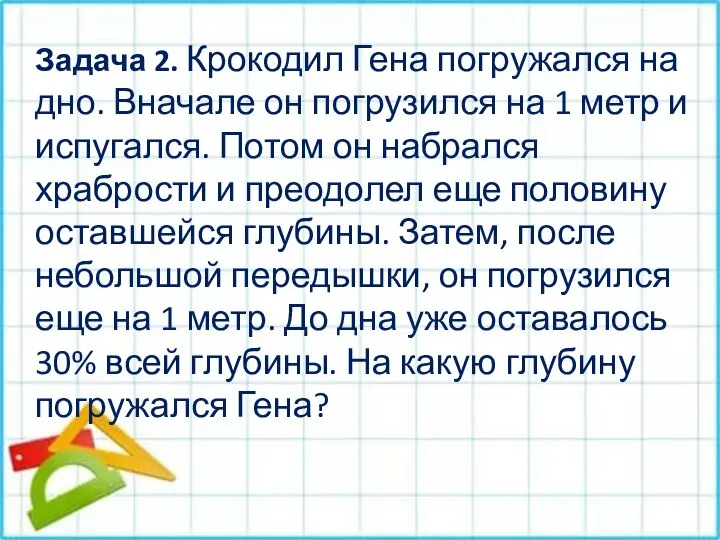 Задача 2. Крокодил Гена погружался на дно. Вначале он погрузился на 1 метр и испугался. Потом он набрался храбрости и преодолел еще половину оставшейся глубины. Затем, после небольшой передышки, он погрузился еще на 1 метр. До дна уже оставалось 30% всей глубины. На какую глубину погружался Гена?